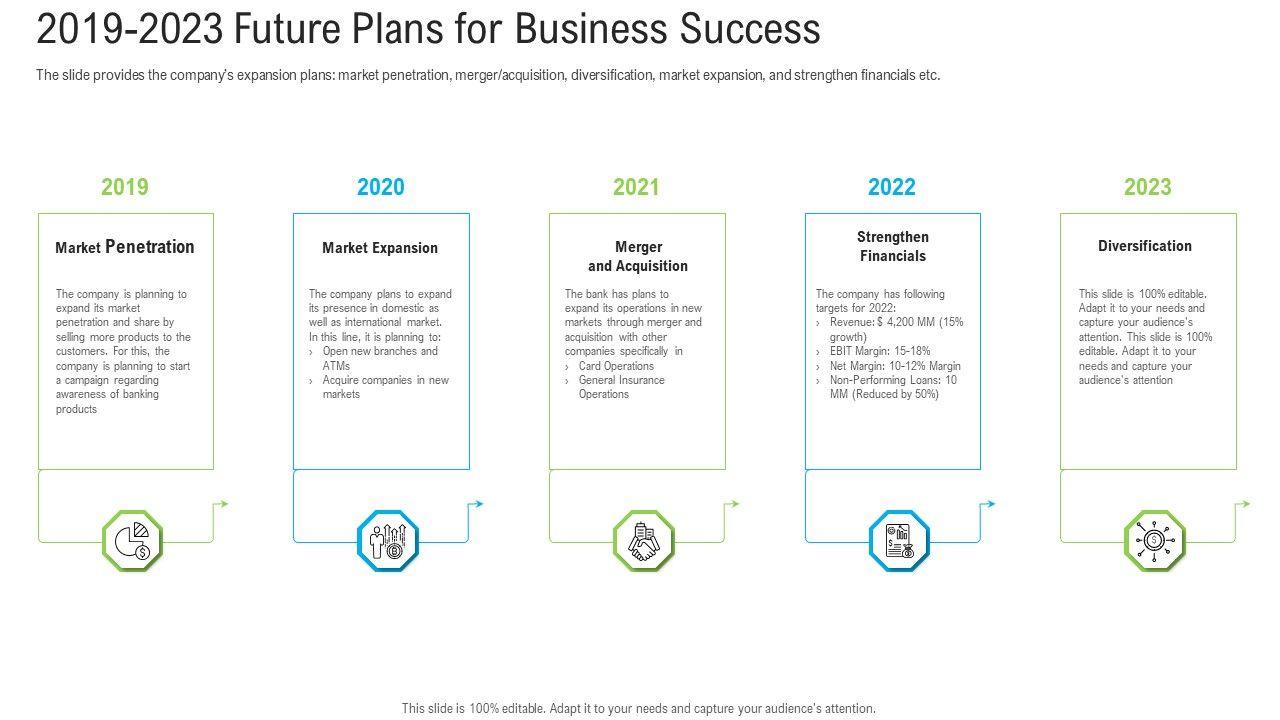 2019-2023 Future Plans for Business Success

The slide provides the company's expansion plans: market penetration, merger/acquisition, diversification, market expansion, and strengthen financials etc.

2019

Market Penetration

The company is planning to expand its market penetration and share by selling more products to the customers. For this, the company is planning to start a campaign regarding awareness of banking products

2020

Market Expansion

The company plans to expand its presence in domestic as well as international market. In this line, it is planning to:
› Open new branches and ATMs
› Acquire companies in new markets

2021

Merger and Acquisition

The bank has plans to expand its operations in new markets through merger and acquisition with other companies specifically in
› Card Operations
› General Insurance Operations

2022

Strengthen Financials

The company has following targets for 2022:
› Revenue: $ 4,200 MM (15% growth)
› EBIT Margin: 15-18%
› Net Margin: 10-12% Margin
› Non-Performing Loans: 10 MM (Reduced by 50%)

2023

Diversification

This slide is 100% editable. Adapt it to your needs and capture your audience's attention. This slide is 100% editable. Adapt it to your needs and capture your audience's attention

This slide is 100% editable. Adapt it to your needs and capture your audience's attention.